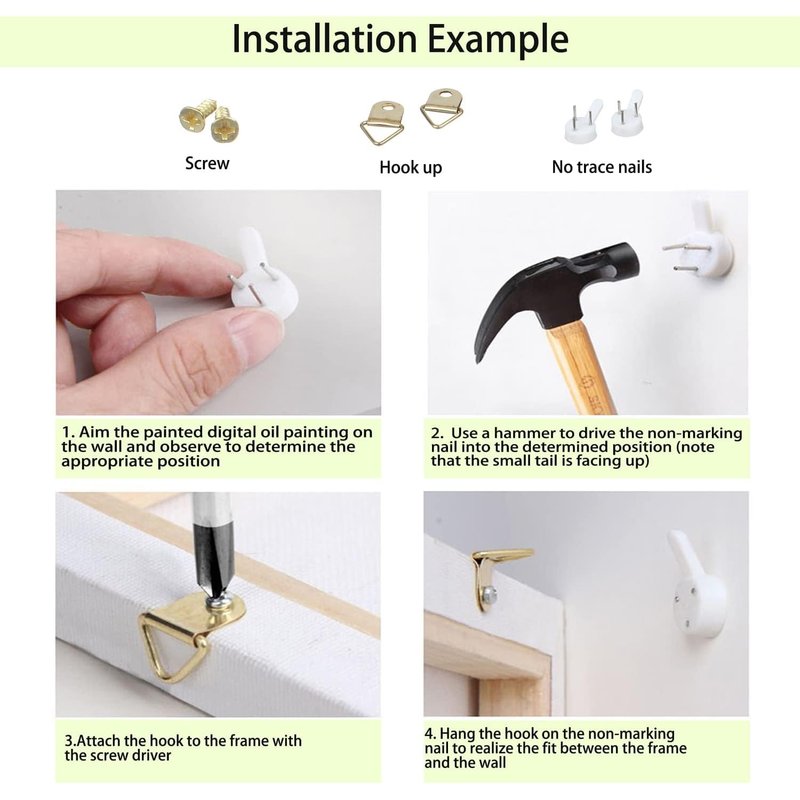 Installation Example

Screw

Hook up

No trace nails

1. Aim the painted digital oil painting on the wall and observe to determine the appropriate position

2. Use a hammer to drive the non-marking nail into the determined position (note that the small tail is facing up)

3.Attach the hook to the frame with the screw driver

4. Hang the hook on the non-marking nail to realize the fit between the frame and the wall